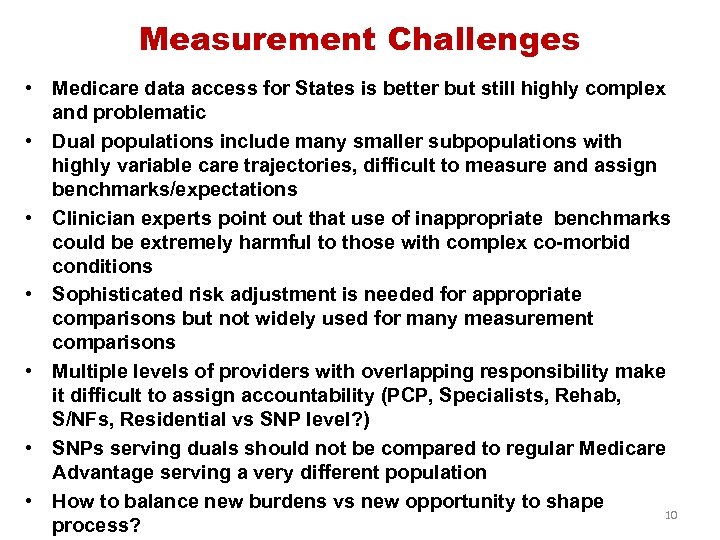 Measurement Challenges

• Medicare data access for States is better but still highly complex and problematic
• Dual populations include many smaller subpopulations with highly variable care trajectories, difficult to measure and assign benchmarks/expectations
• Clinician experts point out that use of inappropriate benchmarks could be extremely harmful to those with complex co-morbid conditions
• Sophisticated risk adjustment is needed for appropriate comparisons but not widely used for many measurement comparisons
• Multiple levels of providers with overlapping responsibility make it difficult to assign accountability (PCP, Specialists, Rehab, S/NFs, Residential vs SNP level?)
• SNPs serving duals should not be compared to regular Medicare Advantage serving a very different population
• How to balance new burdens vs new opportunity to shape process?

10